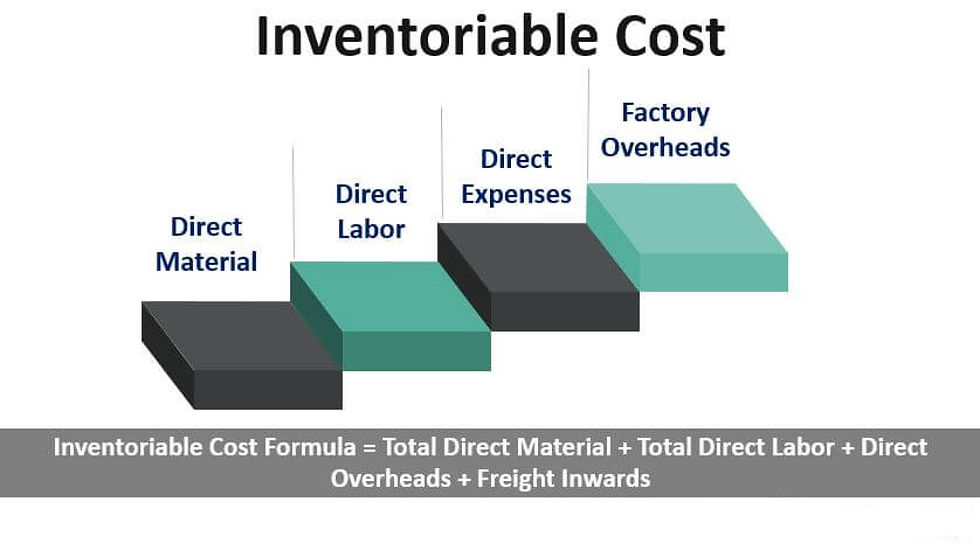 Inventoriable Cost

Direct Material

Direct Labor

Direct Expenses

Factory Overheads

Inventoriable Cost Formula = Total Direct Material + Total Direct Labor + Direct Overheads + Freight Inwards